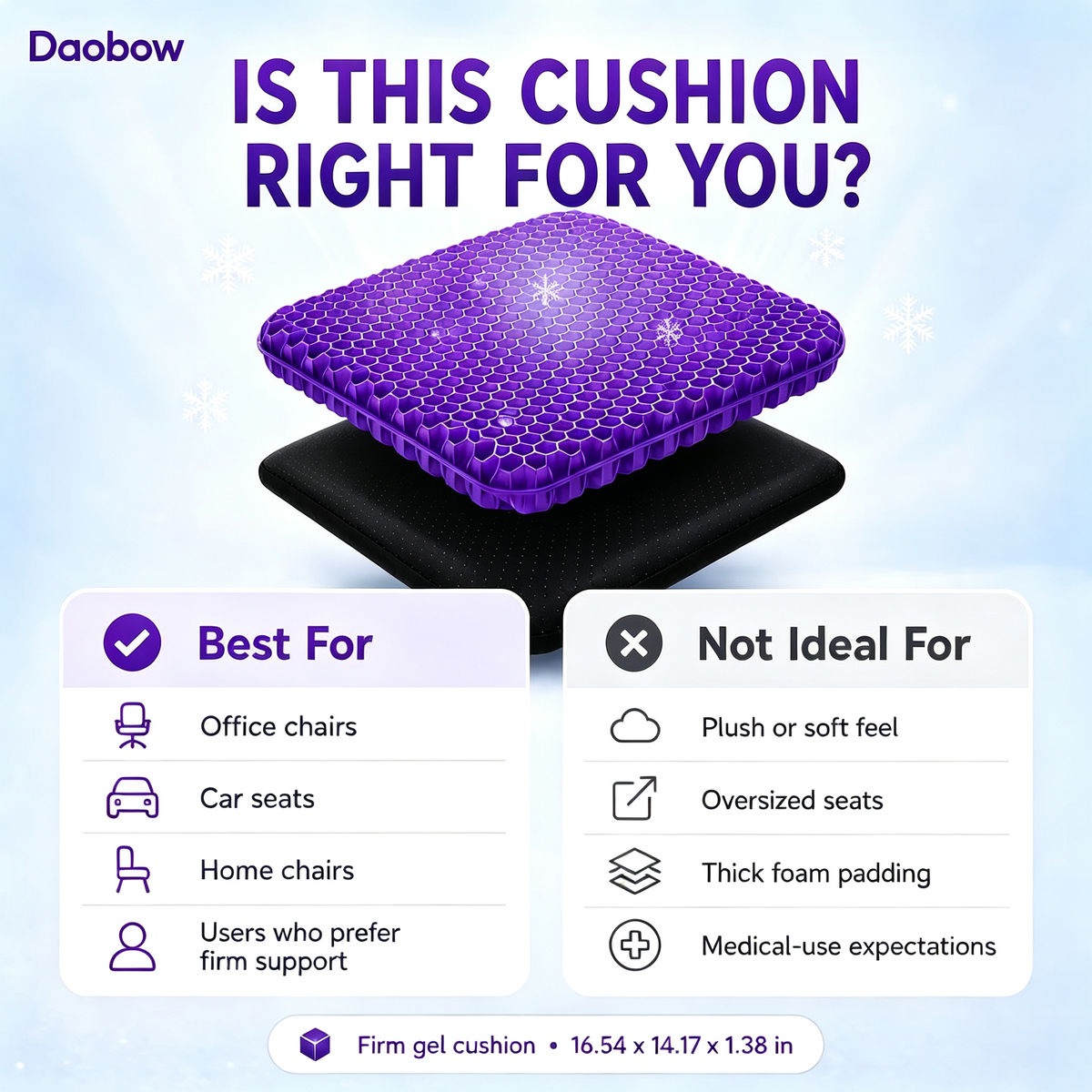 Daobow

IS THIS CUSHION RIGHT FOR YOU?

Best For

Office chairs

Car seats

Home chairs

Users who prefer firm support

Not Ideal For

Plush or soft feel

Oversized seats

Thick foam padding

Medical-use expectations

Firm gel cushion • 16.54 x 14.17 x 1.38 in